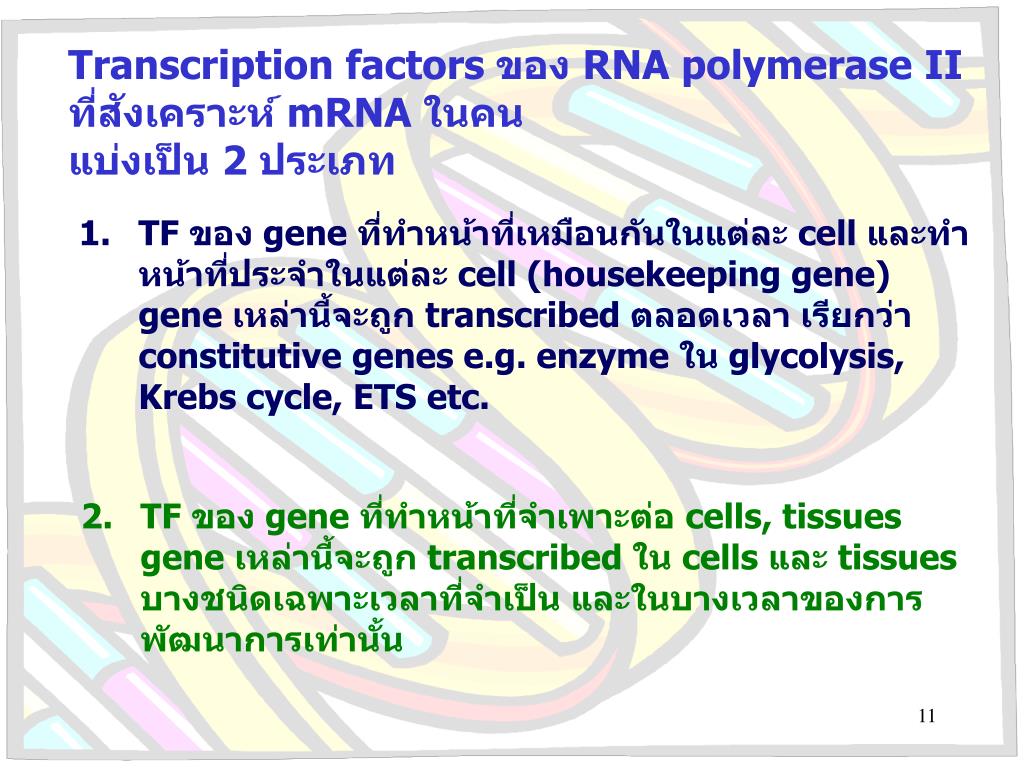 Transcription factors ของ RNA polymerase II ที่สังเคราะห์ mRNA ในคน
แบ่งเป็น 2 ประเภท

1. TF ของ gene ที่ทำหน้าที่เหมือนกันในแต่ละ cell และทำหน้าที่ประจำในแต่ละ cell (housekeeping gene) gene เหล่านี้จะถูก transcribed ตลอดเวลา เรียกว่า constitutive genes e.g. enzyme ใน glycolysis, Krebs cycle, ETS etc.

2. TF ของ gene ที่ทำหน้าที่จำเพาะต่อ cells, tissues gene เหล่านี้จะถูก transcribed ใน cells และ tissues บางชนิดเฉพาะเวลาที่จำเป็น และในบางเวลาของการพัฒนาการเท่านั้น

11